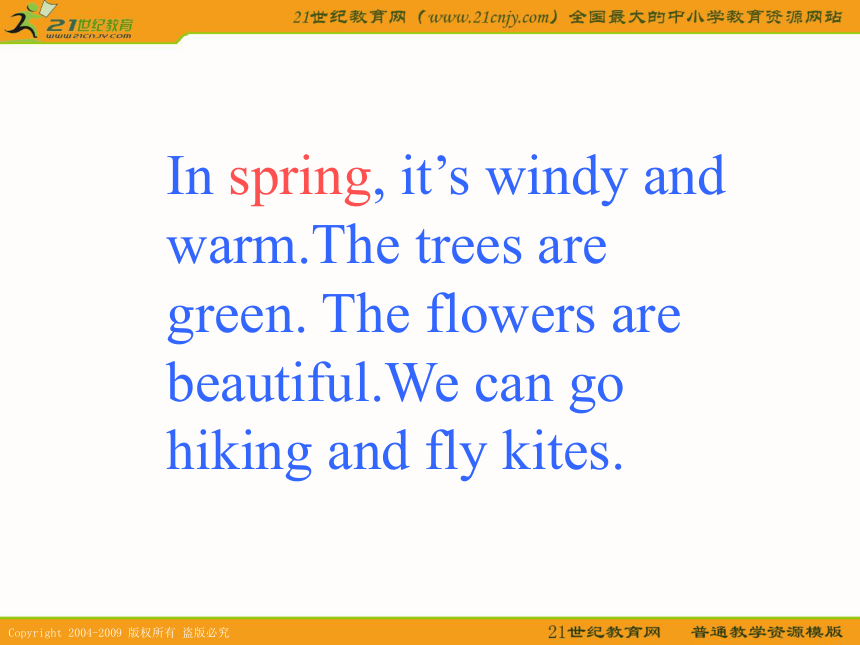 21世纪教育
www.21cnjy.com

21世纪教育网（www.21cnjy.com）全国最大的中小学教育资源网站

In spring, it’s windy and warm.The trees are green. The flowers are beautiful.We can go hiking and fly kites.

Copyright 2004-2009 版权所有 盗版必究

21世纪教育网 普通教学资源模版